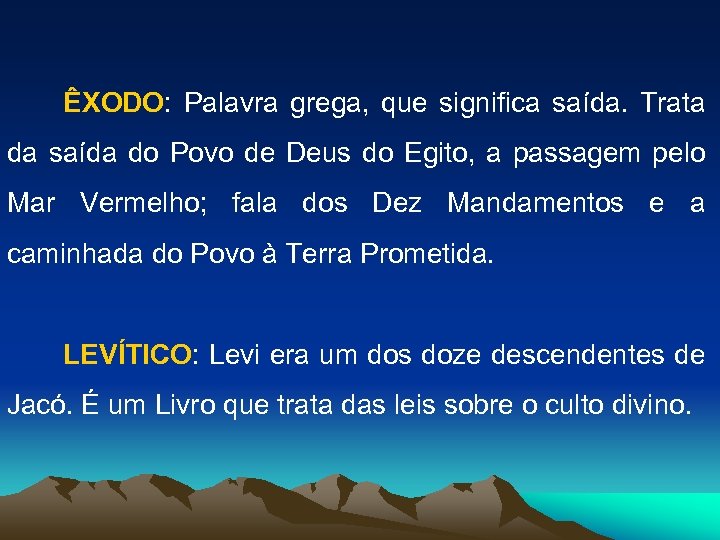 ÊXODO: Palavra grega, que significa saída. Trata da saída do Povo de Deus do Egito, a passagem pelo Mar Vermelho; fala dos Dez Mandamentos e a caminhada do Povo à Terra Prometida.

LEVÍTICO: Levi era um dos doze descendentes de Jacó. É um Livro que trata das leis sobre o culto divino.